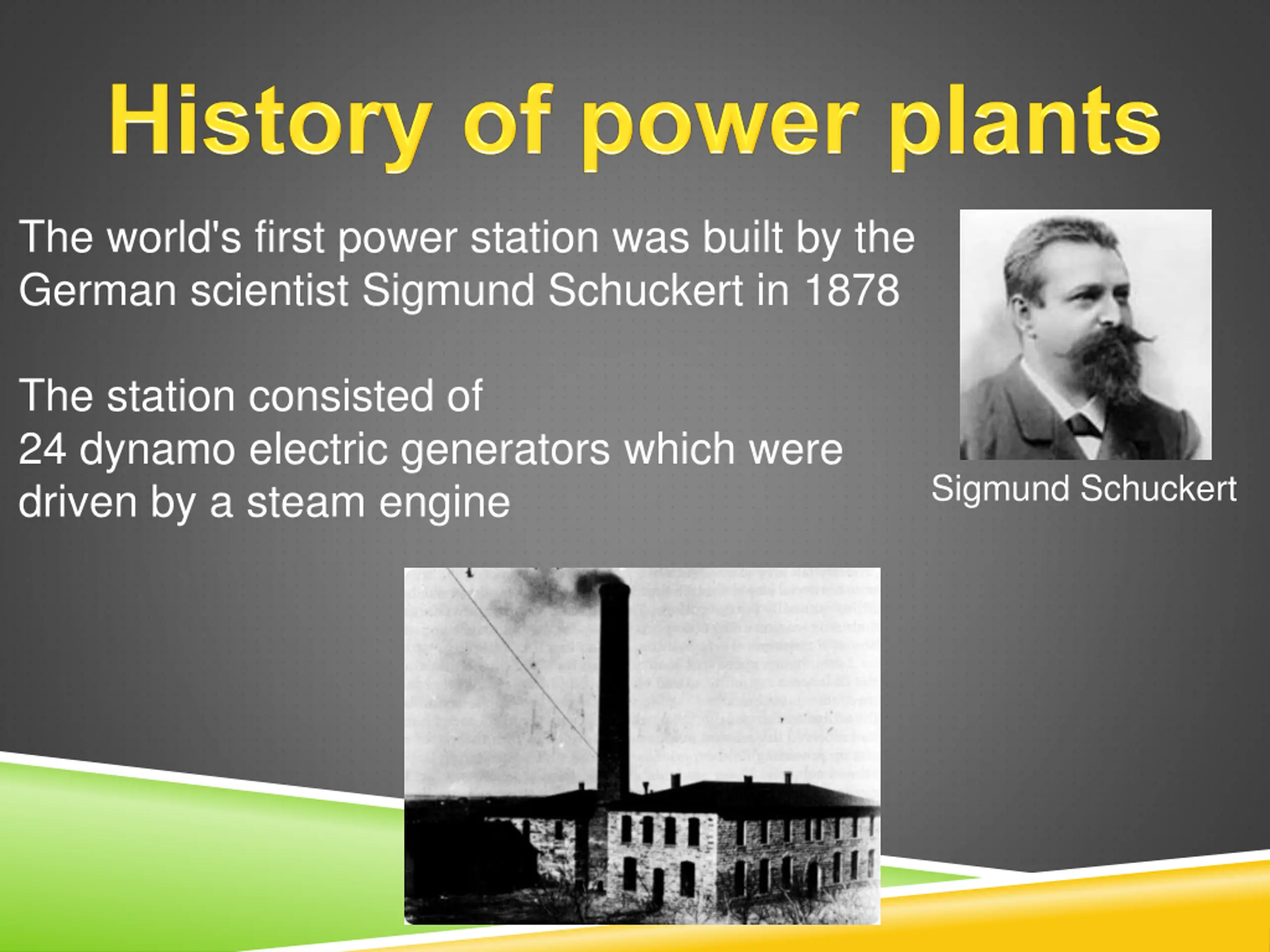 History of power plants

The world's first power station was built by the German scientist Sigmund Schuckert in 1878

The station consisted of
24 dynamo electric generators which were driven by a steam engine

Sigmund Schuckert